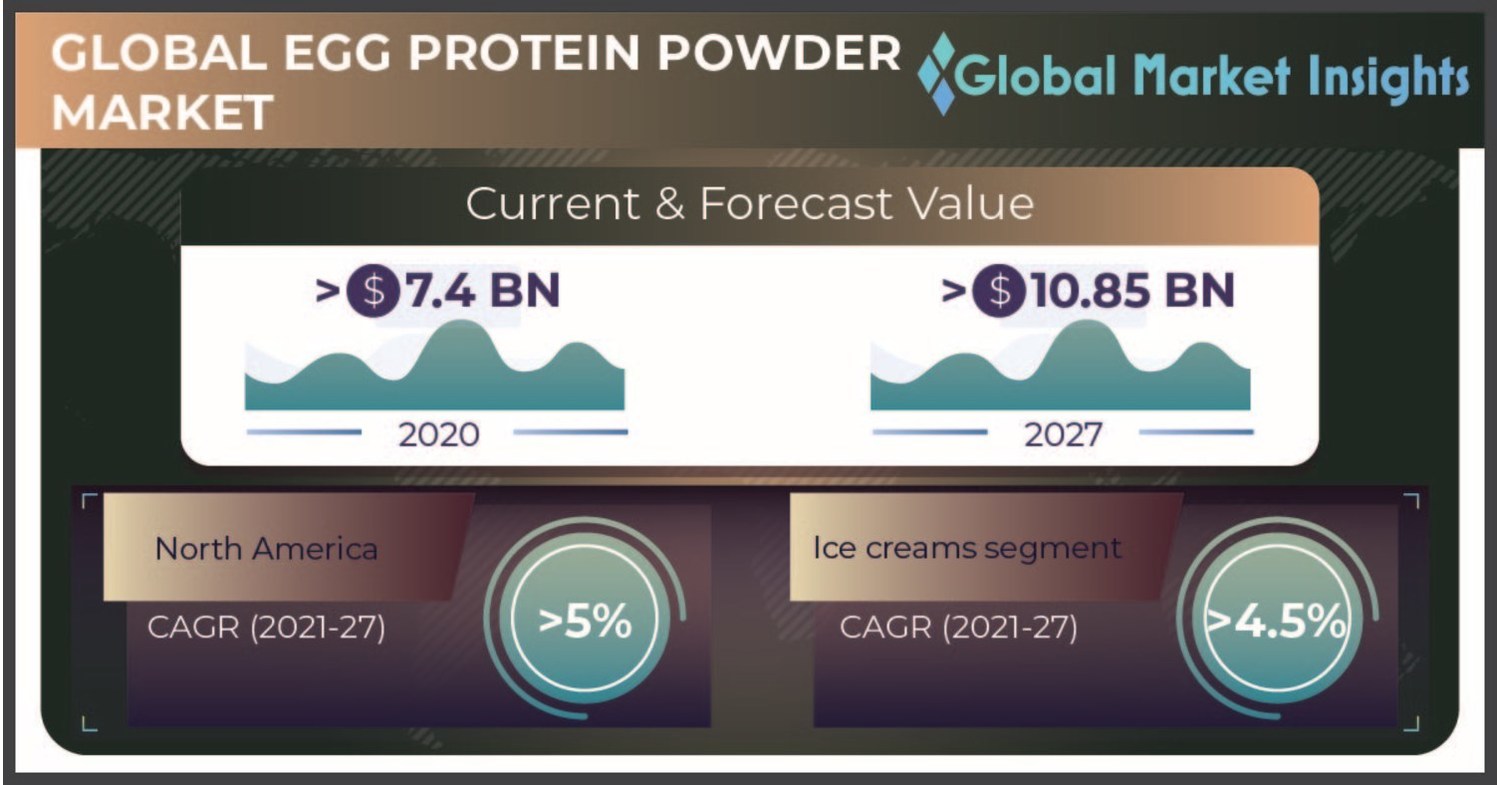 GLOBAL EGG PROTEIN POWDER MARKET

Global Market Insights

Current & Forecast Value

> $ 7.4 BN

2020

> $ 10.85 BN

2027

North America

CAGR (2021-27)

>5%

Ice creams segment

CAGR (2021-27)

>4.5%